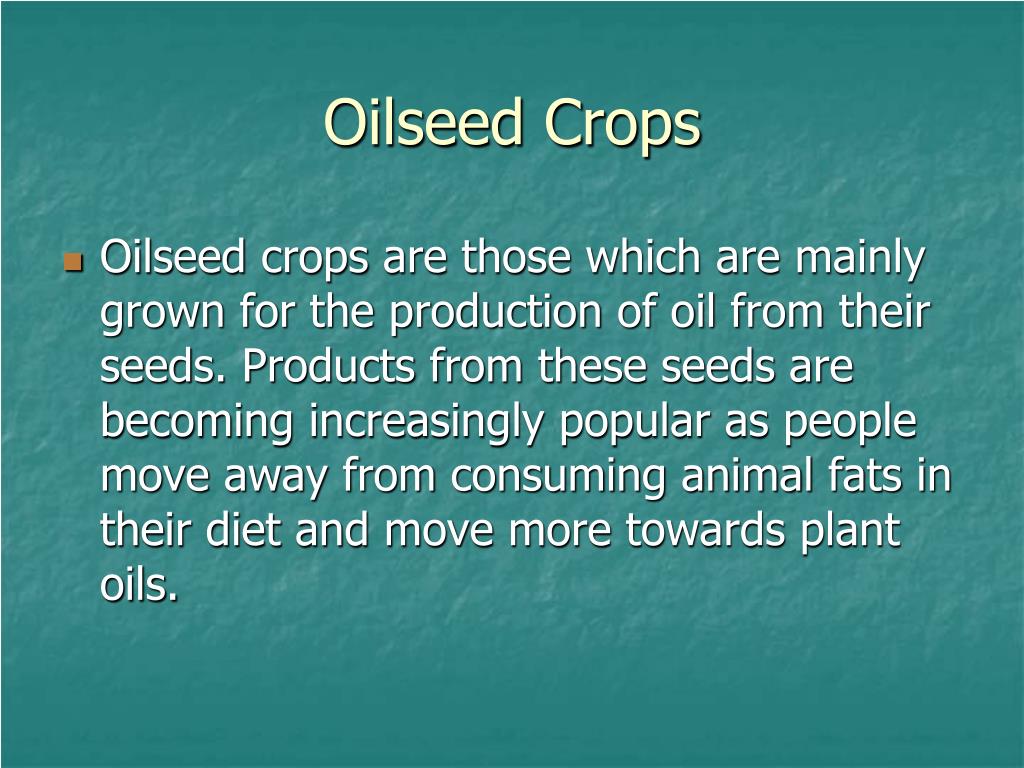 Oilseed Crops

Oilseed crops are those which are mainly grown for the production of oil from their seeds. Products from these seeds are becoming increasingly popular as people move away from consuming animal fats in their diet and move more towards plant oils.